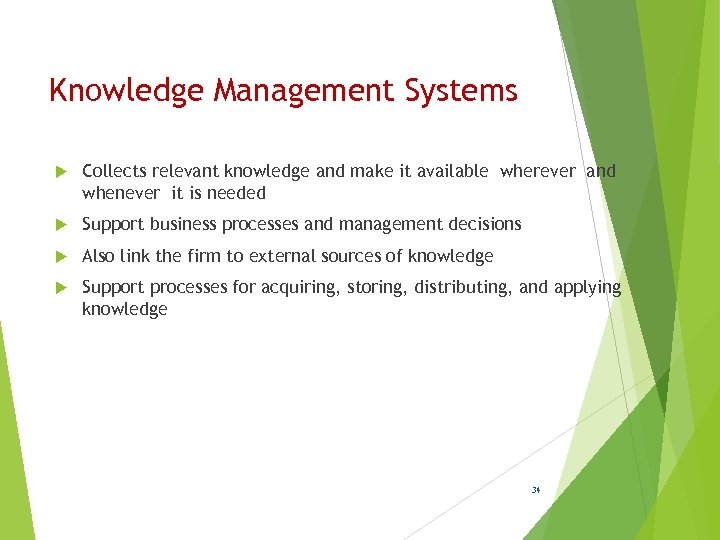 Knowledge Management Systems

Collects relevant knowledge and make it available wherever and whenever it is needed

Support business processes and management decisions

Also link the firm to external sources of knowledge

Support processes for acquiring, storing, distributing, and applying knowledge

34